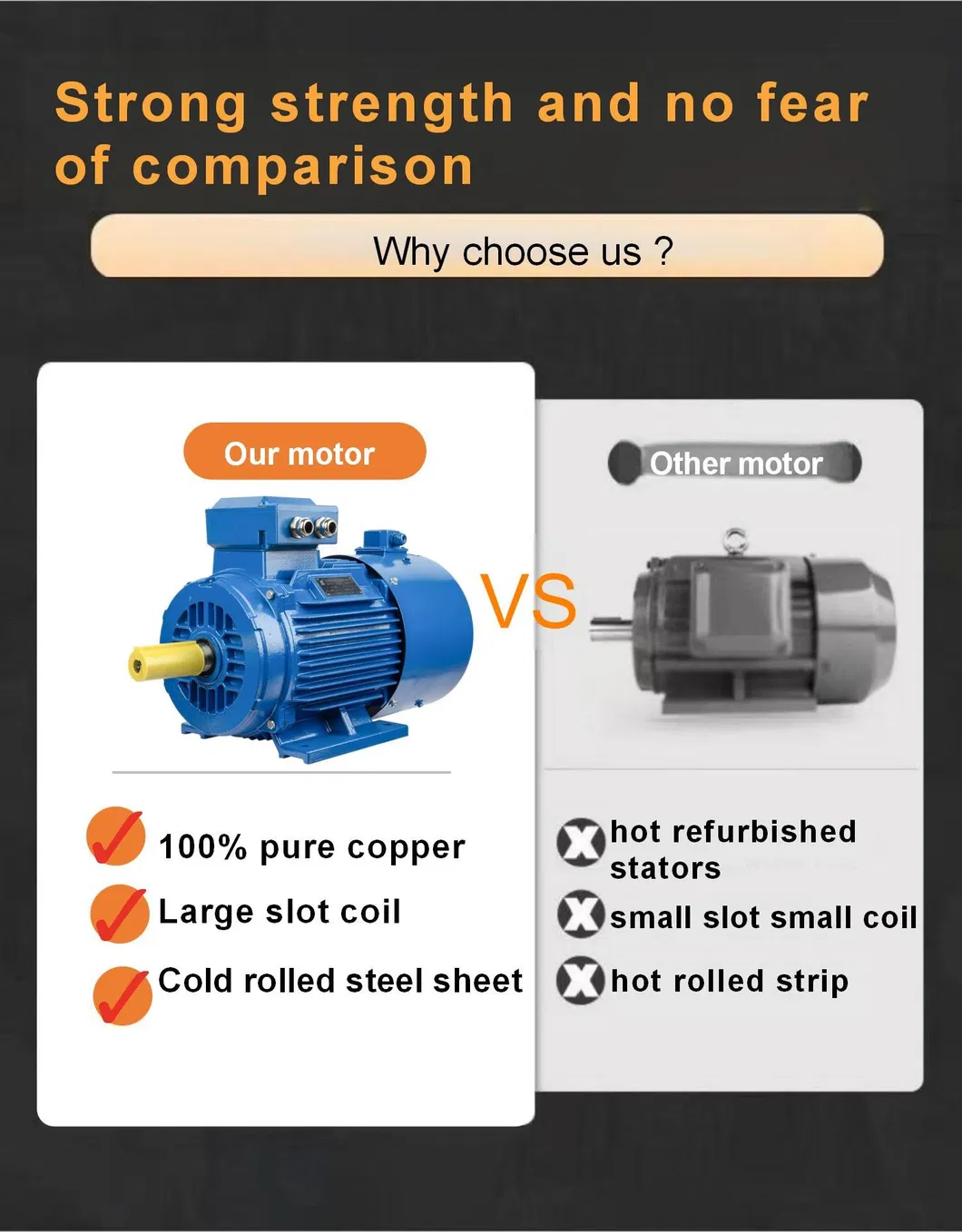 Strong strength and no fear of comparison

Why choose us ?

Our motor

VS

Other motor

100% pure copper

Large slot coil

Cold rolled steel sheet

hot refurbished stators

small slot small coil

hot rolled strip